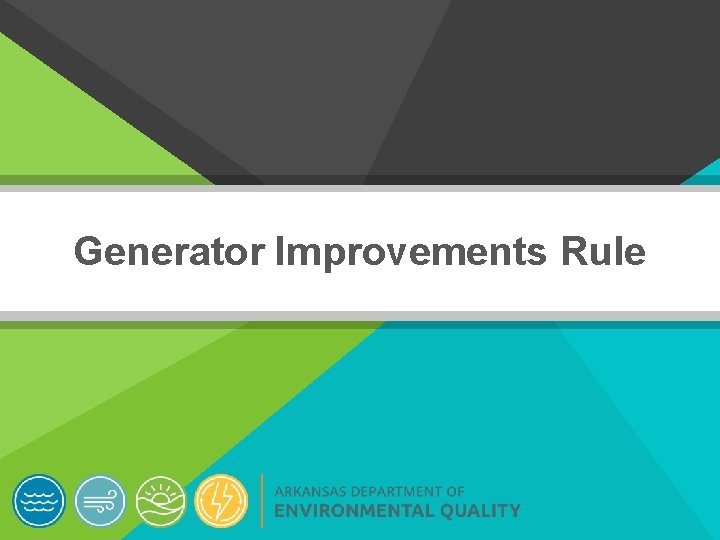 Generator Improvements Rule

ARKANSAS DEPARTMENT OF
ENVIRONMENTAL QUALITY